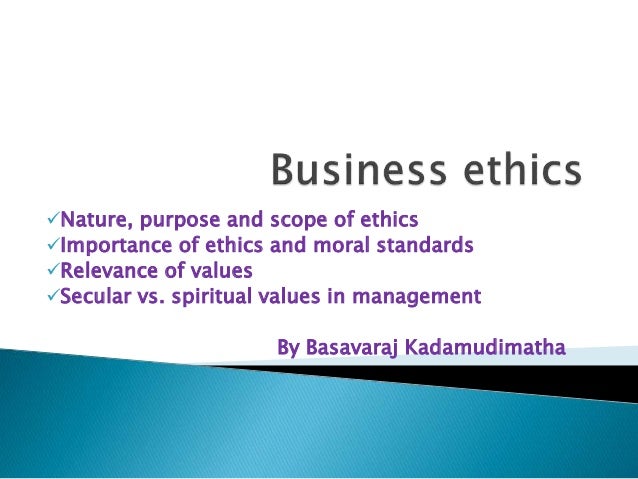 Business ethics

✓Nature, purpose and scope of ethics
✓Importance of ethics and moral standards
✓Relevance of values
✓Secular vs. spiritual values in management

By Basavaraj Kadamudimatha